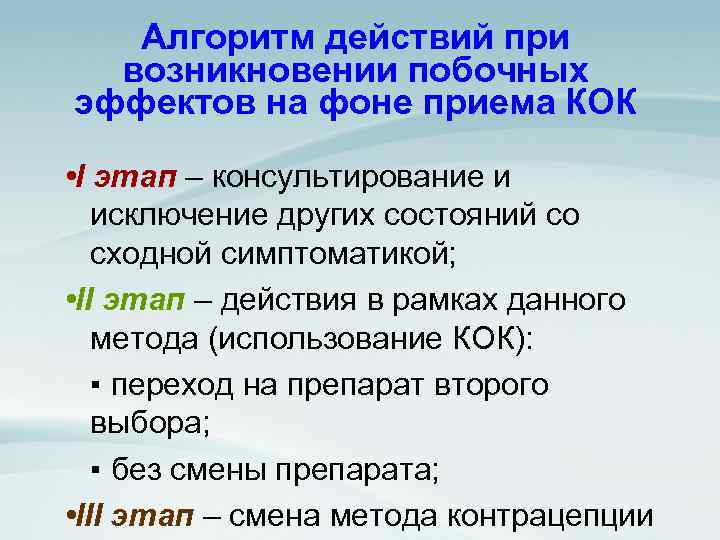 Алгоритм действий при возникновении побочных эффектов на фоне приема КОК

•I этап – консультирование и исключение других состояний со сходной симптоматикой;

•II этап – действия в рамках данного метода (использование КОК):

▪ переход на препарат второго выбора;

▪ без смены препарата;

•III этап – смена метода контрацепции